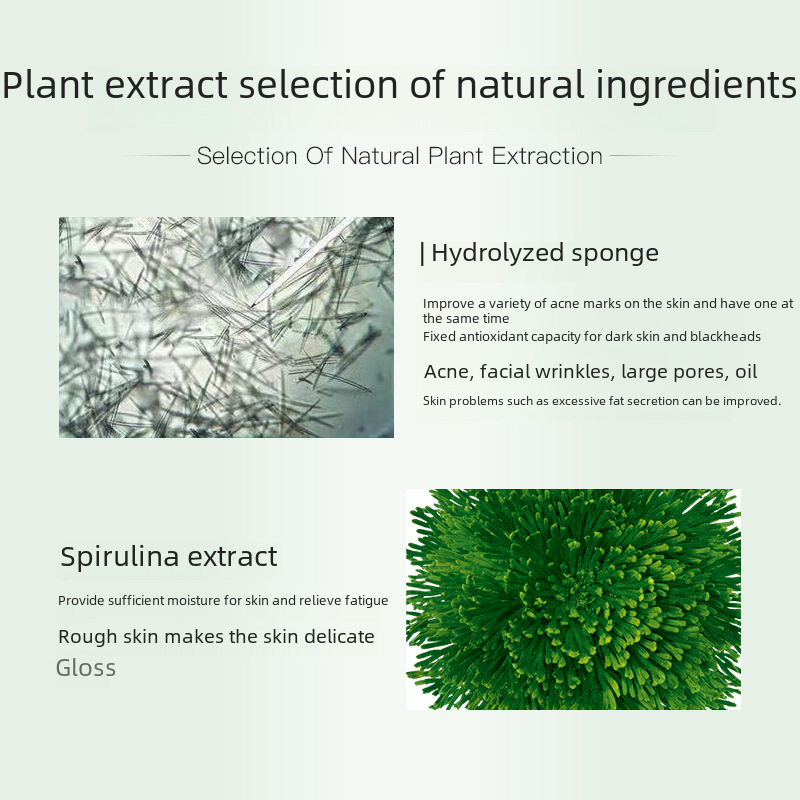 Plant extract selection of natural ingredients

Selection Of Natural Plant Extraction

| Hydrolyzed sponge

Improve a variety of acne marks on the skin and have one at the same time
Fixed antioxidant capacity for dark skin and blackheads

Acne, facial wrinkles, large pores, oil

Skin problems such as excessive fat secretion can be improved.

Spirulina extract

Provide sufficient moisture for skin and relieve fatigue

Rough skin makes the skin delicate
Gloss